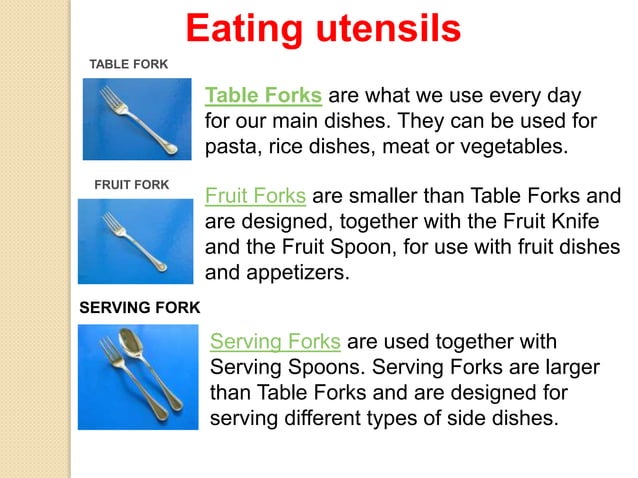 Eating utensils

TABLE FORK

Table Forks are what we use every day for our main dishes. They can be used for pasta, rice dishes, meat or vegetables.

FRUIT FORK

Fruit Forks are smaller than Table Forks and are designed, together with the Fruit Knife and the Fruit Spoon, for use with fruit dishes and appetizers.

SERVING FORK

Serving Forks are used together with Serving Spoons. Serving Forks are larger than Table Forks and are designed for serving different types of side dishes.